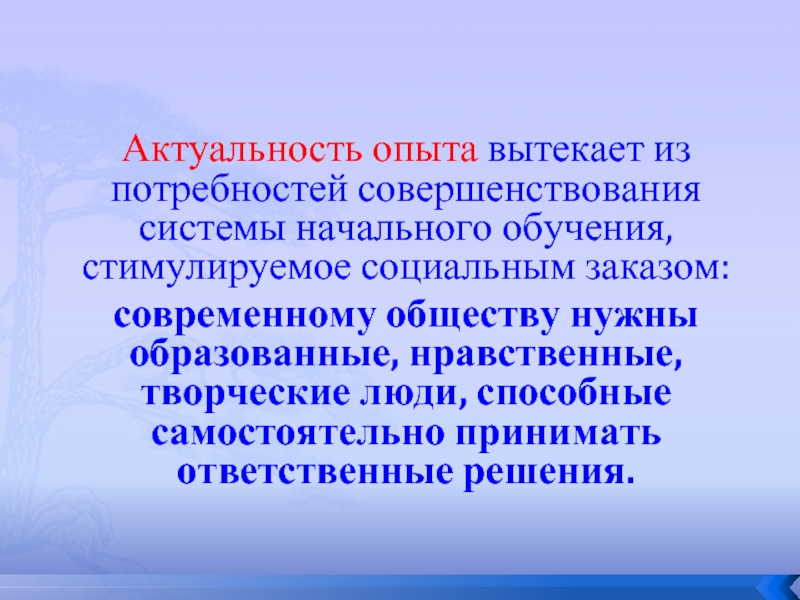 Актуальность опыта вытекает из потребностей совершенствования системы начального обучения, стимулируемое социальным заказом:

современному обществу нужны образованные, нравственные, творческие люди, способные самостоятельно принимать ответственные решения.